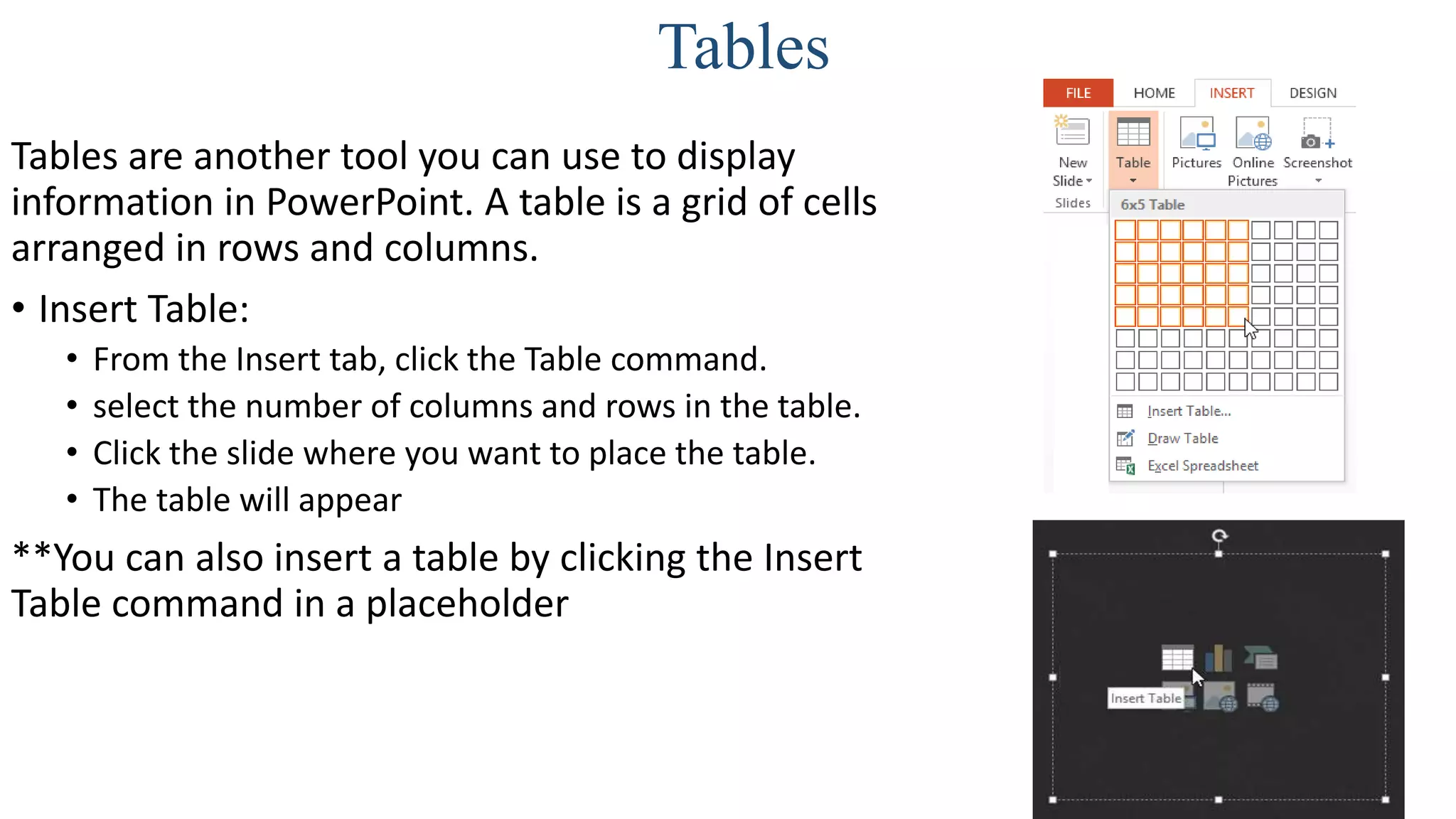 Tables

Tables are another tool you can use to display information in PowerPoint. A table is a grid of cells arranged in rows and columns.

• Insert Table:
 • From the Insert tab, click the Table command.
 • select the number of columns and rows in the table.
 • Click the slide where you want to place the table.
 • The table will appear

**You can also insert a table by clicking the Insert Table command in a placeholder

FILE HOME INSERT DESIGN

New Slide Slides Table Pictures Online Pictures Screenshot

6x5 Table

Insert Table...
Draw Table
Excel Spreadsheet

Insert Table